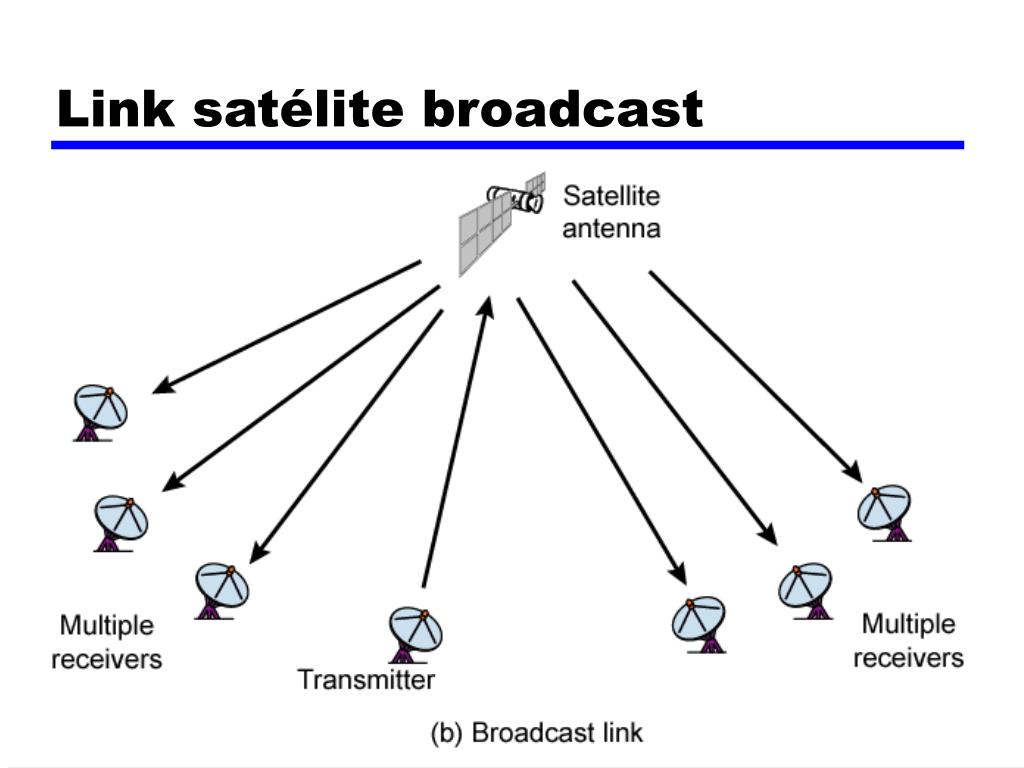 Link satélite broadcast

Satellite antenna

Multiple receivers

Transmitter

Multiple receivers

(b) Broadcast link